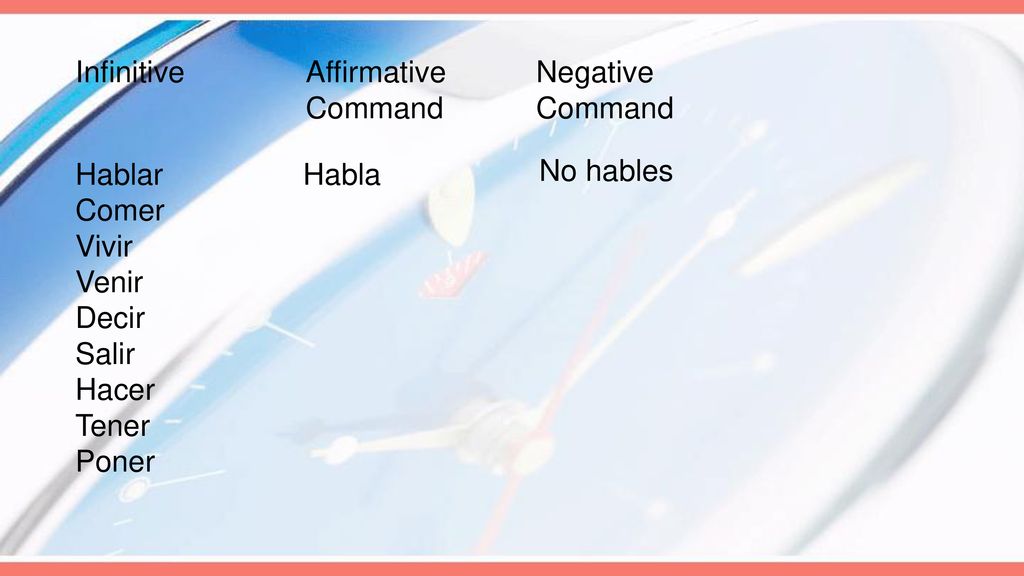 | Infinitive | Affirmative Command | Negative Command |
|---|---|---|
| Hablar | Habla | No hables |
| Comer | | |
| Vivir | | |
| Venir | | |
| Decir | | |
| Salir | | |
| Hacer | | |
| Tener | | |
| Poner | | |